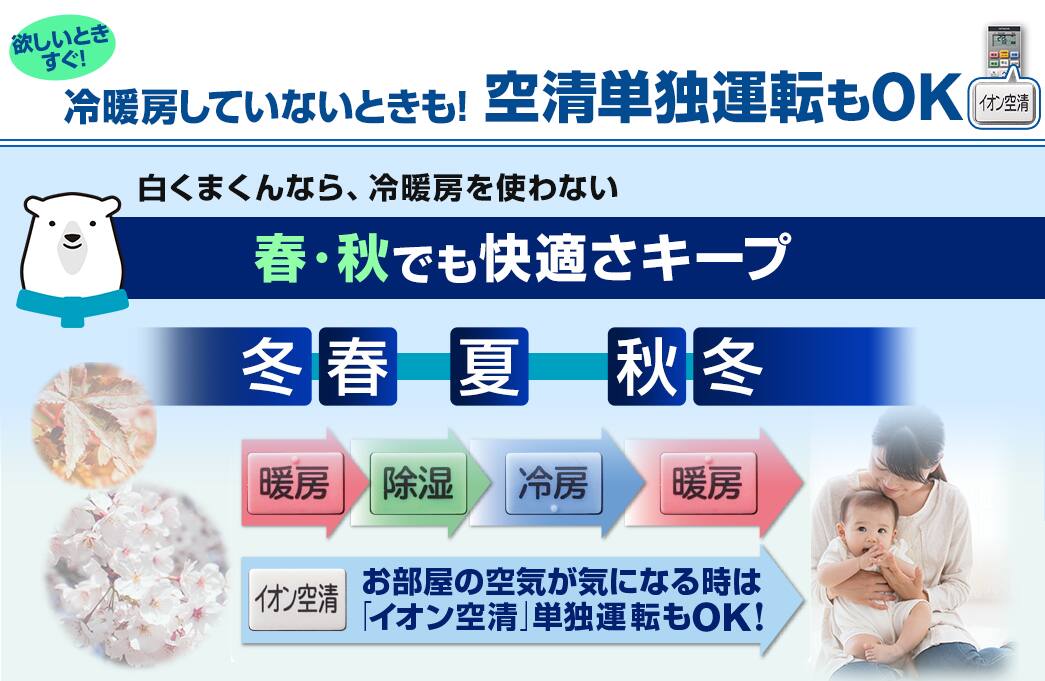 欲しいときすぐ!

冷暖房していないときも! 空清単独運転もOK

イオン空清

白くまくんなら、冷暖房を使わない

春・秋でも快適さキープ

冬 春 夏 秋 冬

暖房 除湿 冷房 暖房

イオン空清

お部屋の空気が気になる時は「イオン空清」単独運転もOK!